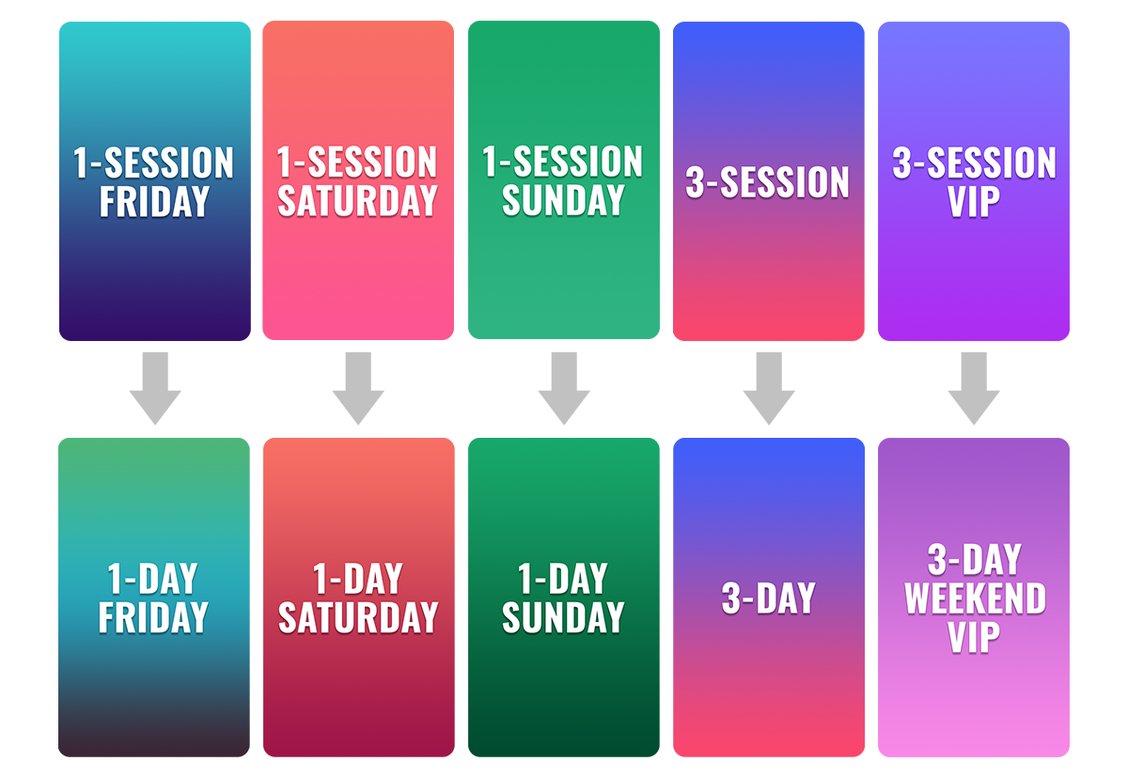 1-SESSION FRIDAY

1-SESSION SATURDAY

1-SESSION SUNDAY

3-SESSION

3-SESSION VIP

1-DAY FRIDAY

1-DAY SATURDAY

1-DAY SUNDAY

3-DAY

3-DAY WEEKEND VIP